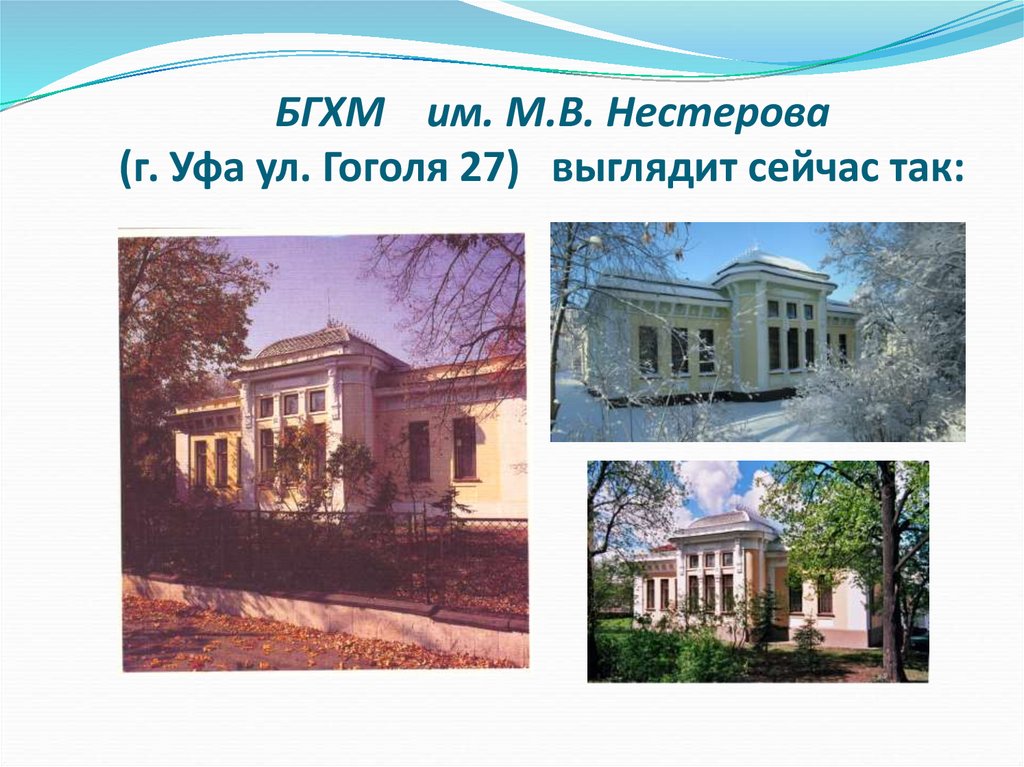 БГХМ им. М.В. Нестерова
(г. Уфа ул. Гоголя 27) выглядит сейчас так: